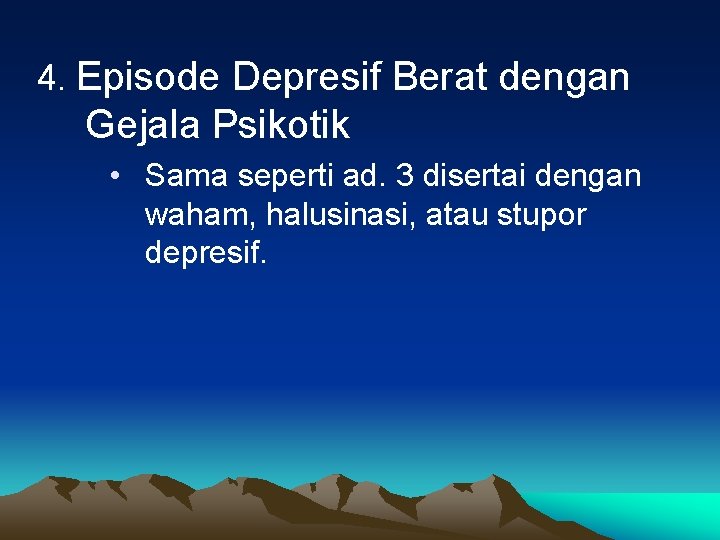 4. Episode Depresif Berat dengan Gejala Psikotik

• Sama seperti ad. 3 disertai dengan waham, halusinasi, atau stupor depresif.